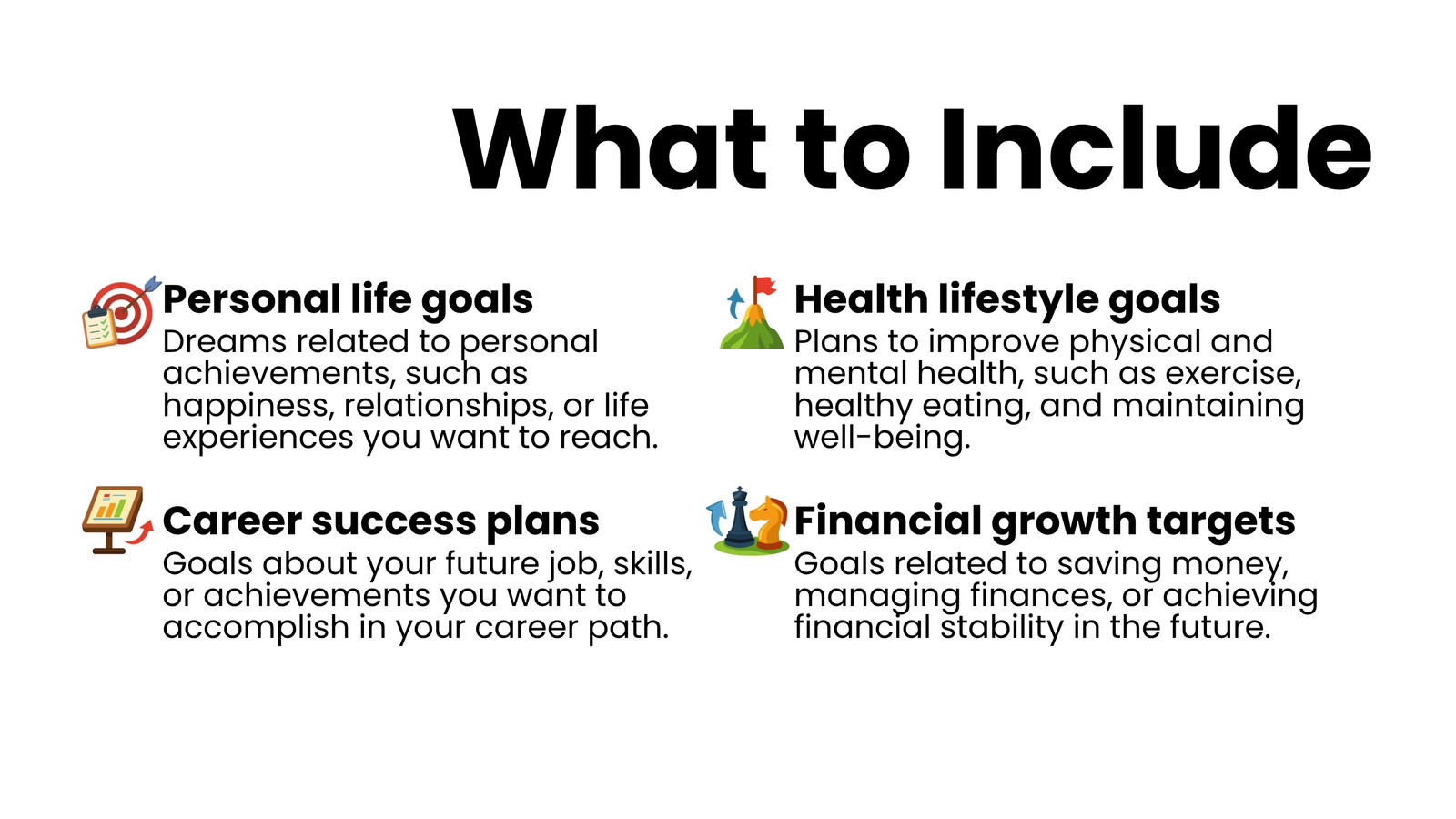 What to Include

Personal life goals
Dreams related to personal achievements, such as happiness, relationships, or life experiences you want to reach.

Career success plans
Goals about your future job, skills, or achievements you want to accomplish in your career path.

Health lifestyle goals
Plans to improve physical and mental health, such as exercise, healthy eating, and maintaining well-being.

Financial growth targets
Goals related to saving money, managing finances, or achieving financial stability in the future.